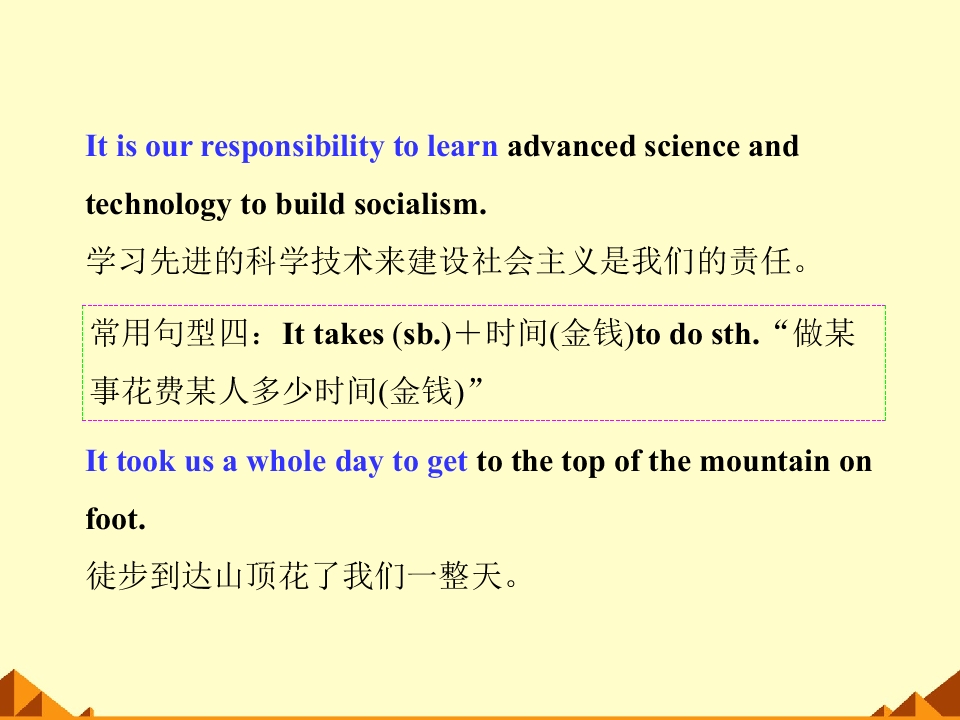 It is our responsibility to learn advanced science and technology to build socialism.

学习先进的科学技术来建设社会主义是我们的责任。

常用句型四：It takes (sb.)＋时间(金钱)to do sth. “做某事花费某人多少时间(金钱)”

It took us a whole day to get to the top of the mountain on foot.

徒步到达山顶花了我们一整天。